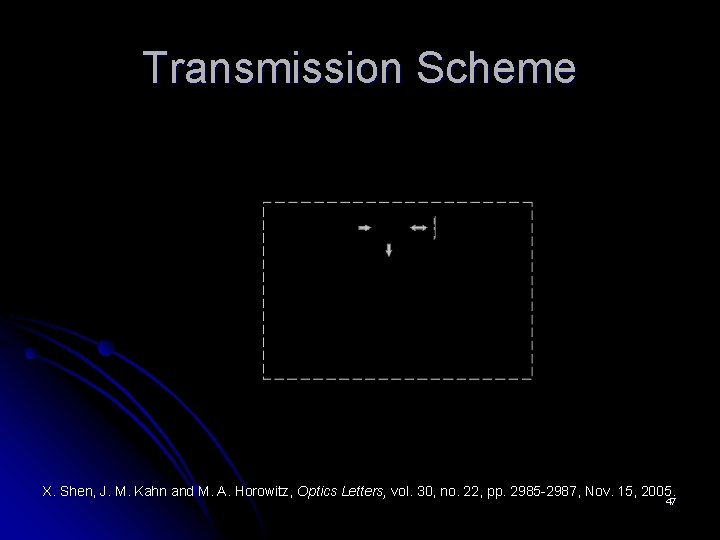 Transmission Scheme

X. Shen, J. M. Kahn and M. A. Horowitz, Optics Letters, vol. 30, no. 22, pp. 2985-2987, Nov. 15, 2005.

47